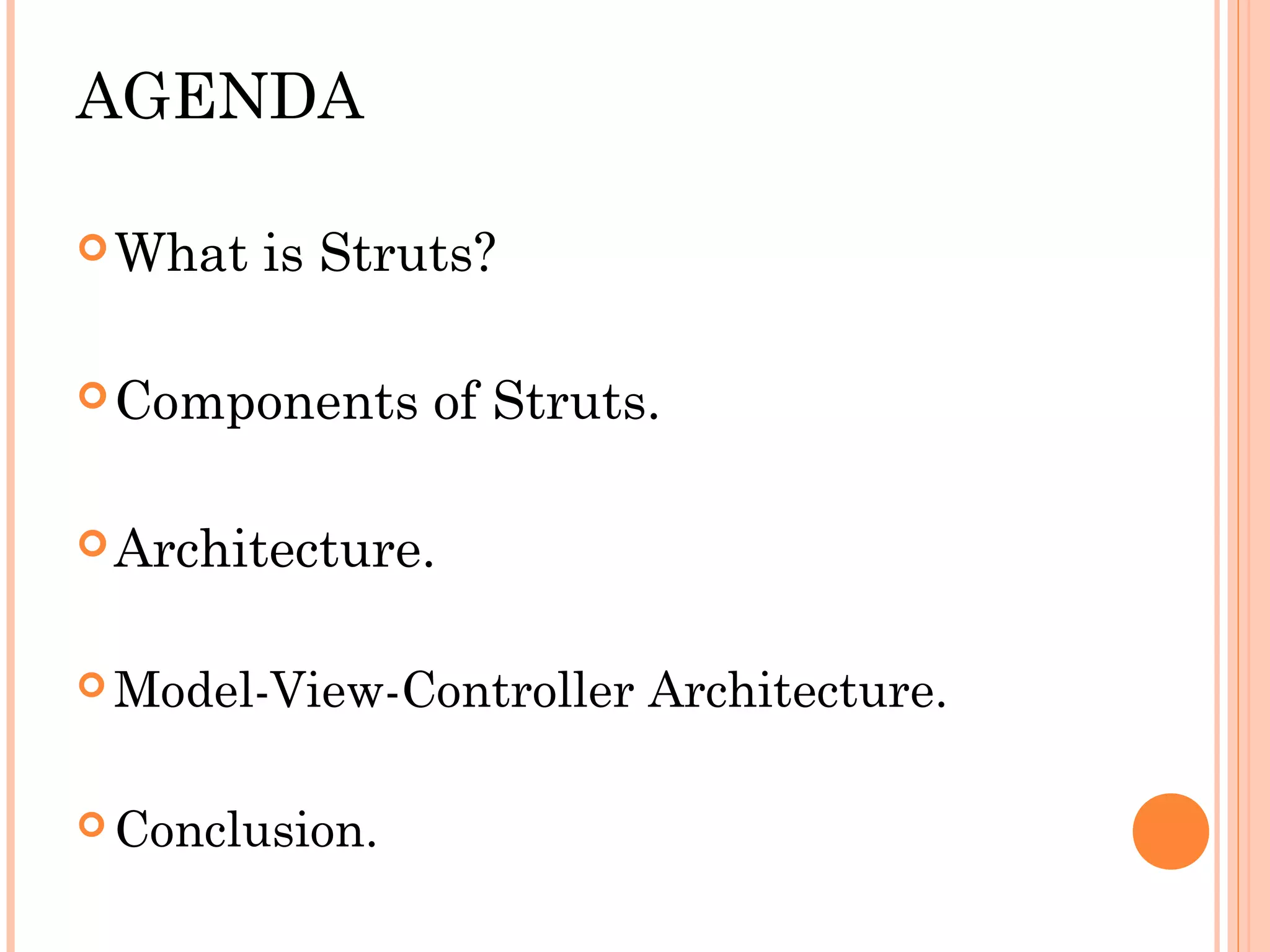 AGENDA

What is Struts?

Components of Struts.

Architecture.

Model-View-Controller Architecture.

Conclusion.